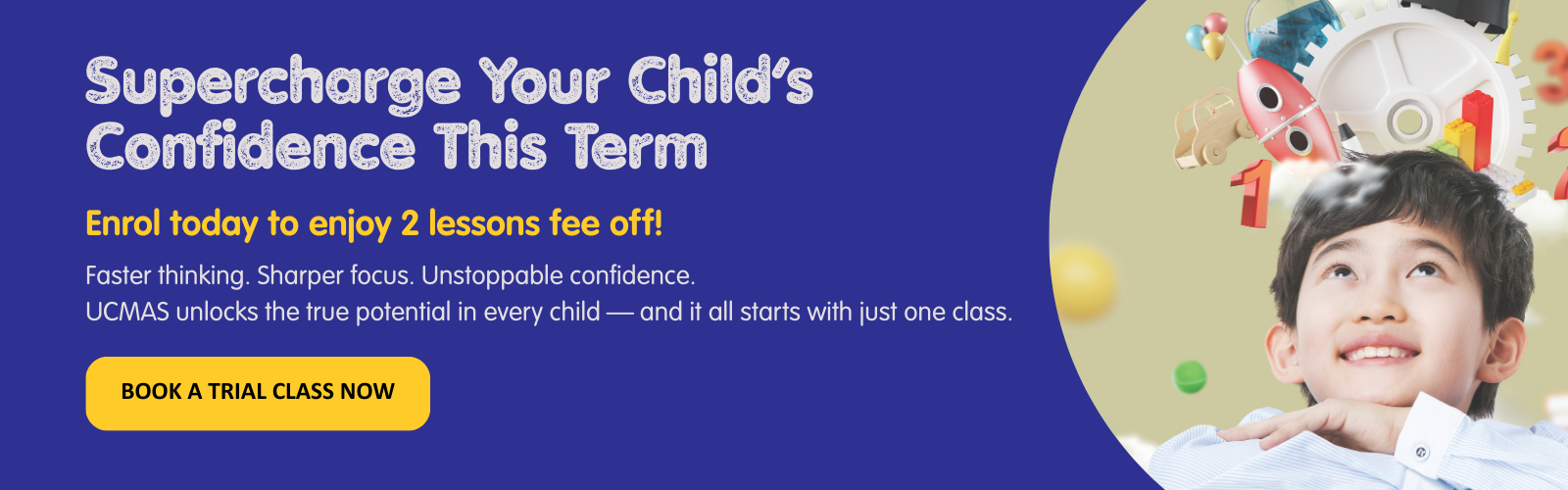 Supercharge Your Child's Confidence This Term

Enrol today to enjoy 2 lessons fee off!

Faster thinking. Sharper focus. Unstoppable confidence.
UCMAS unlocks the true potential in every child — and it all starts with just one class.

BOOK A TRIAL CLASS NOW